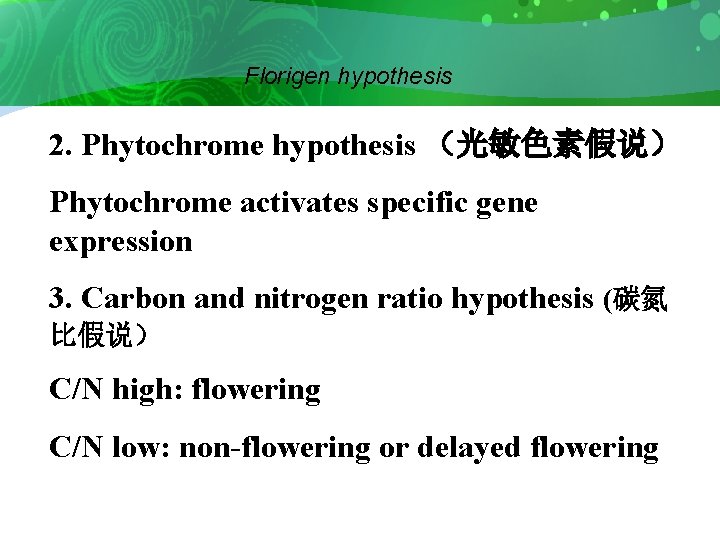 Florigen hypothesis

2. Phytochrome hypothesis （光敏色素假说）

Phytochrome activates specific gene expression

3. Carbon and nitrogen ratio hypothesis (碳氮比假说）

C/N high: flowering

C/N low: non-flowering or delayed flowering